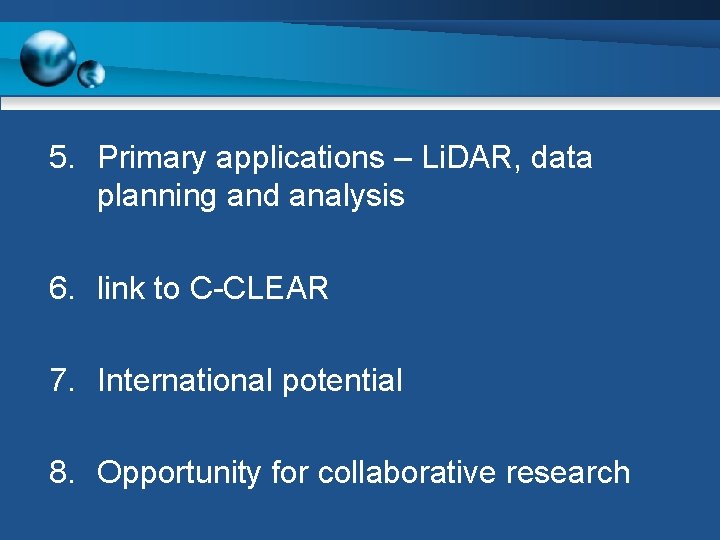 5. Primary applications – LiDAR, data planning and analysis

6. link to C-CLEAR

7. International potential

8. Opportunity for collaborative research